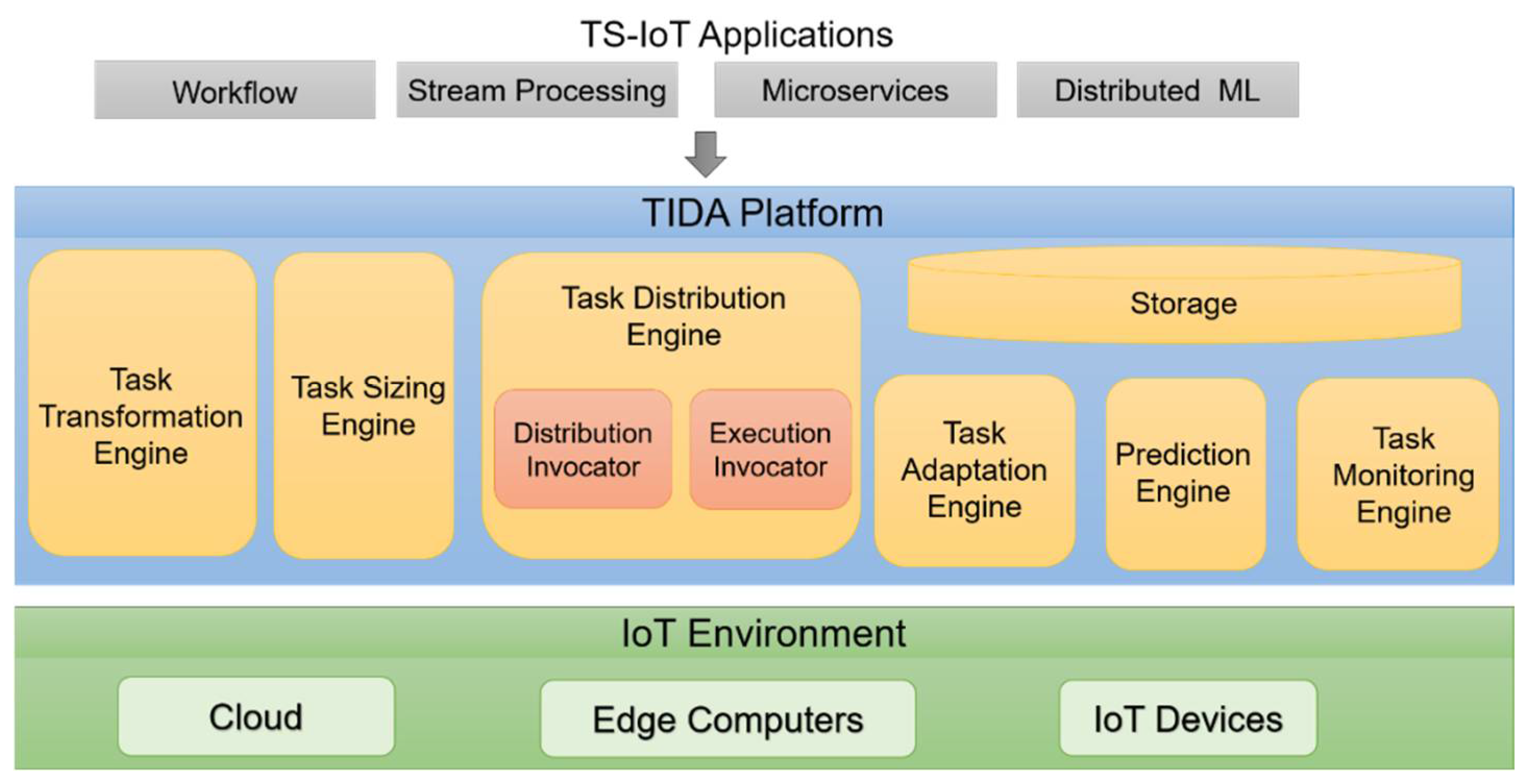 TS-IoT Applications

Workflow

Stream Processing

Microservices

Distributed ML

TIDA Platform

Task Transformation Engine

Task Sizing Engine

Task Distribution Engine

Distribution Invocator

Execution Invocator

Storage

Task Adaptation Engine

Prediction Engine

Task Monitoring Engine

IoT Environment

Cloud

Edge Computers

IoT Devices